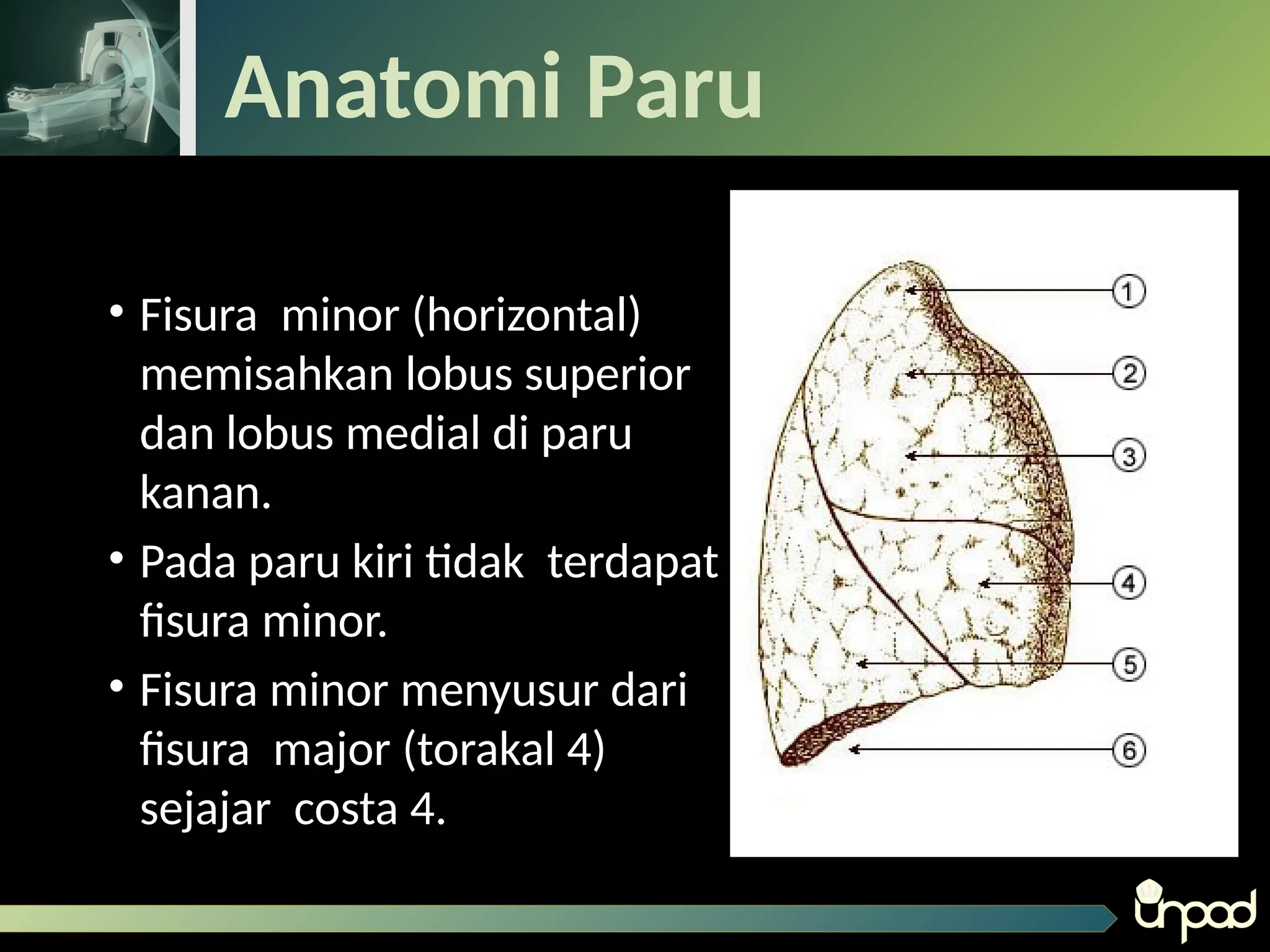 Anatomi Paru

• Fisura minor (horizontal) memisahkan lobus superior dan lobus medial di paru kanan.
• Pada paru kiri tidak terdapat fisura minor.
• Fisura minor menyusur dari fisura major (torakal 4) sejajar costa 4.

1
2
3
4
5
6

unpad